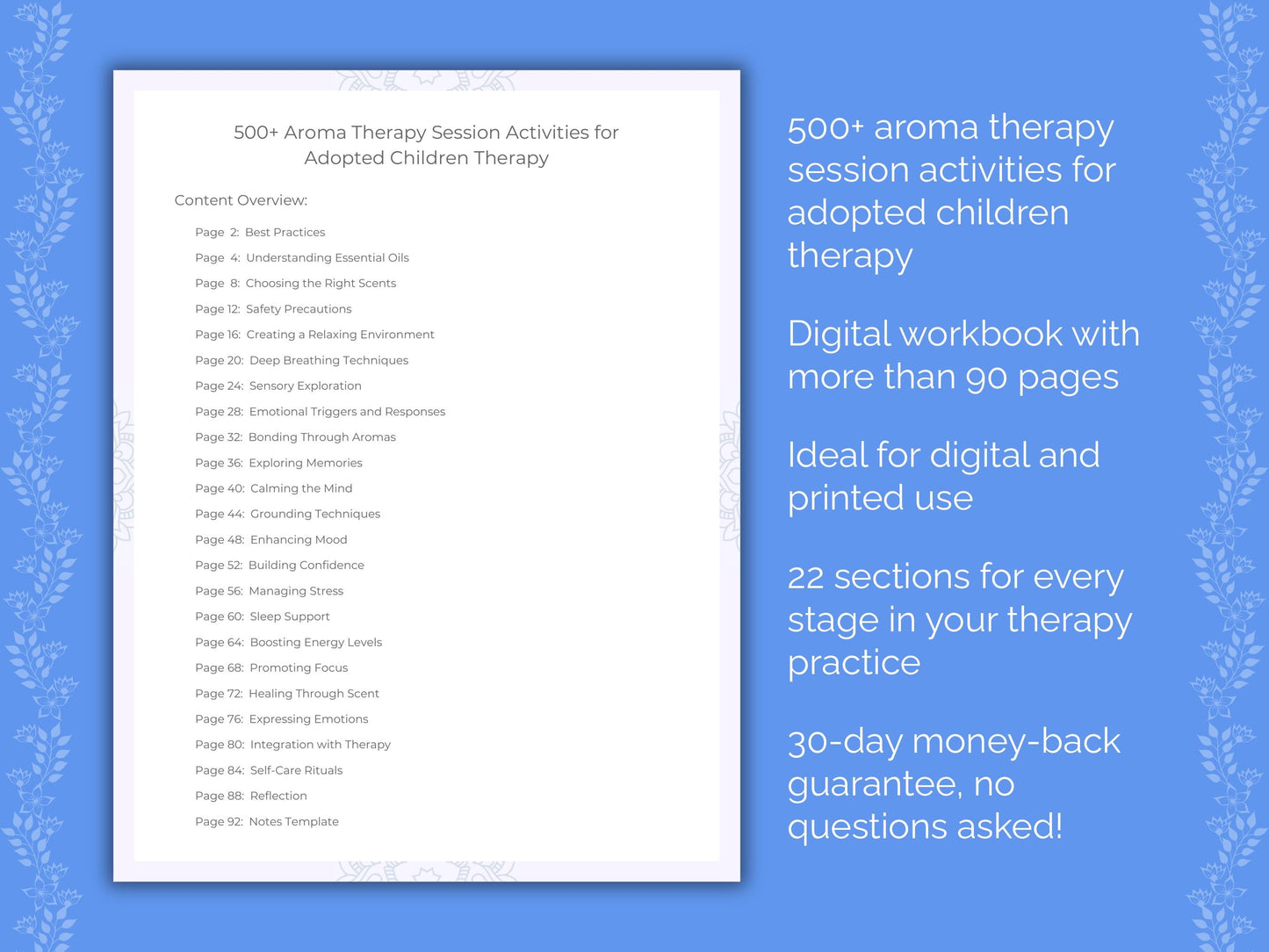 500+ Aroma Therapy Session Activities for Adopted Children Therapy

Content Overview:

Page 2: Best Practices
Page 4: Understanding Essential Oils
Page 8: Choosing the Right Scents
Page 12: Safety Precautions
Page 16: Creating a Relaxing Environment
Page 20: Deep Breathing Techniques
Page 24: Sensory Exploration
Page 28: Emotional Triggers and Responses
Page 32: Bonding Through Aromas
Page 36: Exploring Memories
Page 40: Calming the Mind
Page 44: Grounding Techniques
Page 48: Enhancing Mood
Page 52: Building Confidence
Page 56: Managing Stress
Page 60: Sleep Support
Page 64: Boosting Energy Levels
Page 68: Promoting Focus
Page 72: Healing Through Scent
Page 76: Expressing Emotions
Page 80: Integration with Therapy
Page 84: Self-Care Rituals
Page 88: Reflection
Page 92: Notes Template

500+ aroma therapy session activities for adopted children therapy

Digital workbook with more than 90 pages

Ideal for digital and printed use

22 sections for every stage in your therapy practice

30-day money-back guarantee, no questions asked!